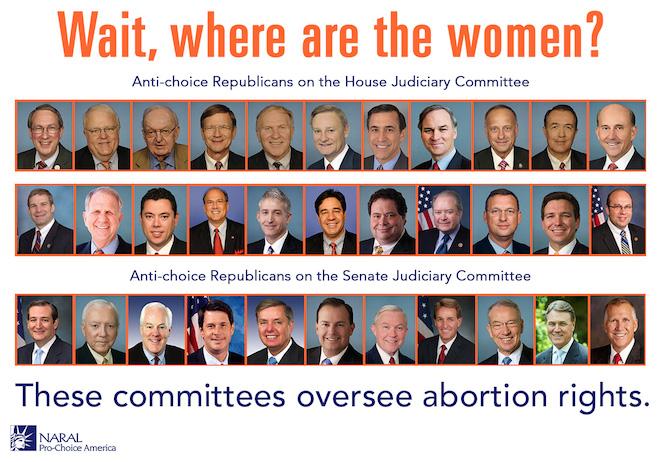 Wait, where are the women?

Anti-choice Republicans on the House Judiciary Committee

Anti-choice Republicans on the Senate Judiciary Committee

These committees oversee abortion rights.

NARAL
Pro-Choice America